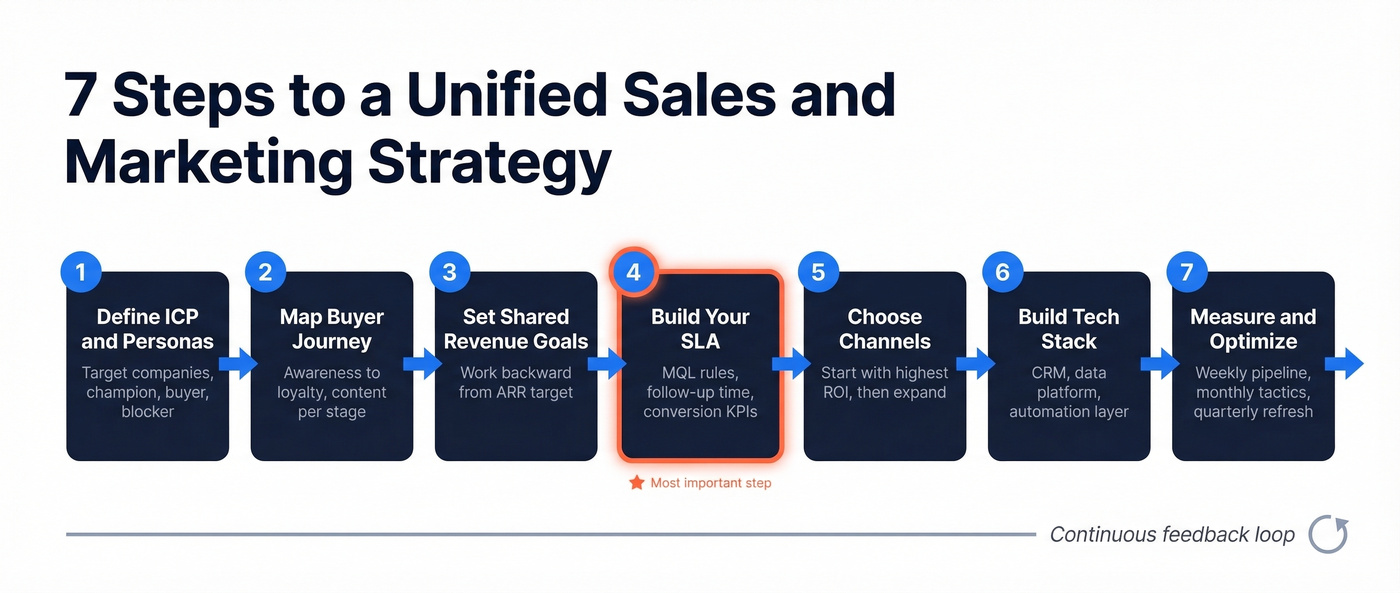 7 Steps to a Unified Sales and Marketing Strategy

1
Define ICP and Personas
Target companies, champion, buyer, blocker

2
Map Buyer Journey
Awareness to loyalty, content per stage

3
Set Shared Revenue Goals
Work backward from ARR target

4
Build Your SLA
MQL rules, follow-up time, conversion KPIs

Most important step

5
Choose Channels
Start with highest ROI, then expand

6
Build Tech Stack
CRM, data platform, automation layer

7
Measure and Optimize
Weekly pipeline, monthly tactics, quarterly refresh

Continuous feedback loop